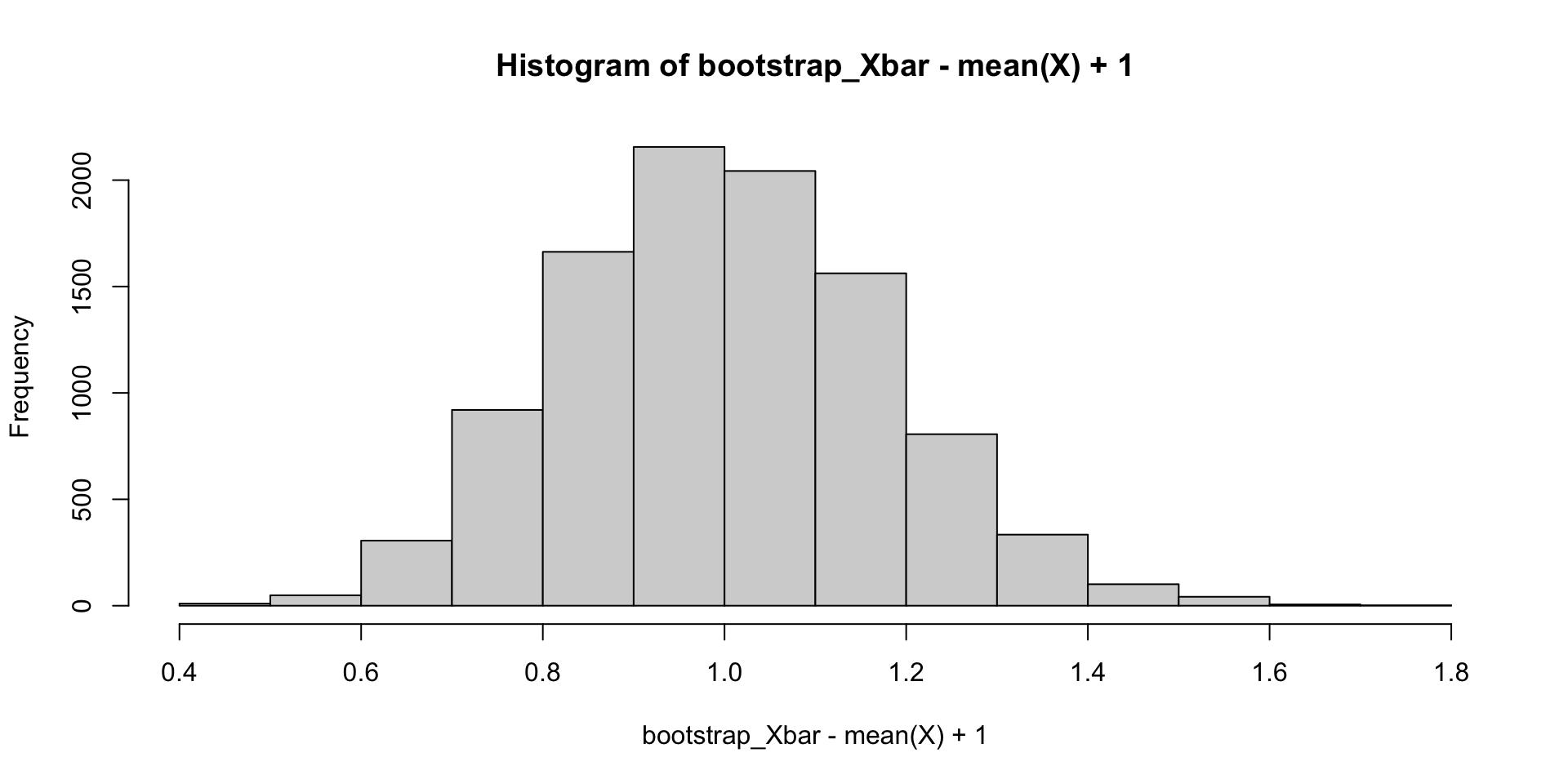 Histogram of bootstrap_Xbar - mean(X) + 1

Frequency

0
500
1000
1500
2000

0.4
0.6
0.8
1.0
1.2
1.4
1.6
1.8

bootstrap_Xbar - mean(X) + 1